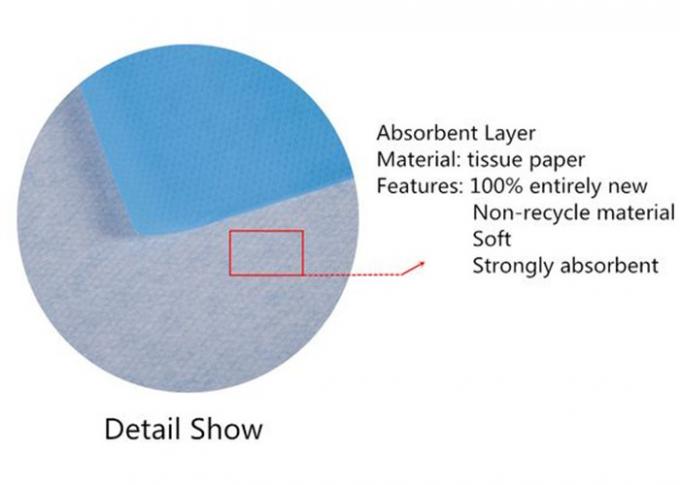 Absorbent Layer
Material: tissue paper
Features: 100% entirely new
Non-recycle material
Soft
Strongly absorbent

Detail Show